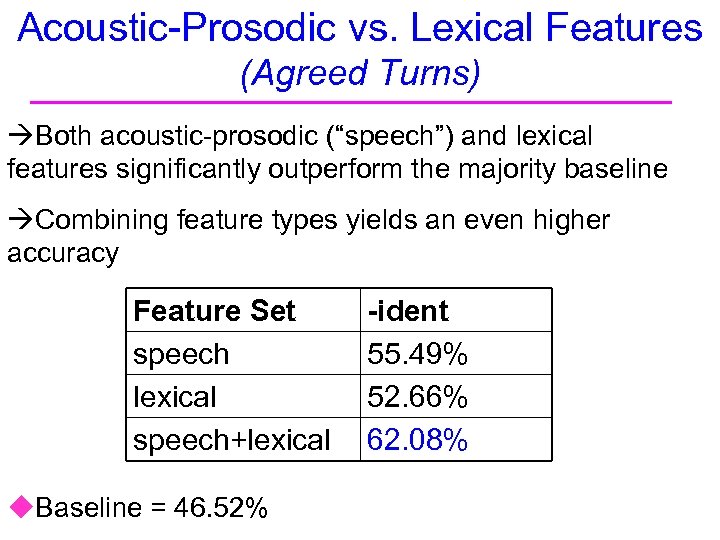 Acoustic-Prosodic vs. Lexical Features
(Agreed Turns)

→Both acoustic-prosodic ("speech") and lexical features significantly outperform the majority baseline

→Combining feature types yields an even higher accuracy

| Feature Set | -ident |
|---|---|
| speech | 55.49% |
| lexical | 52.66% |
| speech+lexical | 62.08% |

◆Baseline = 46.52%